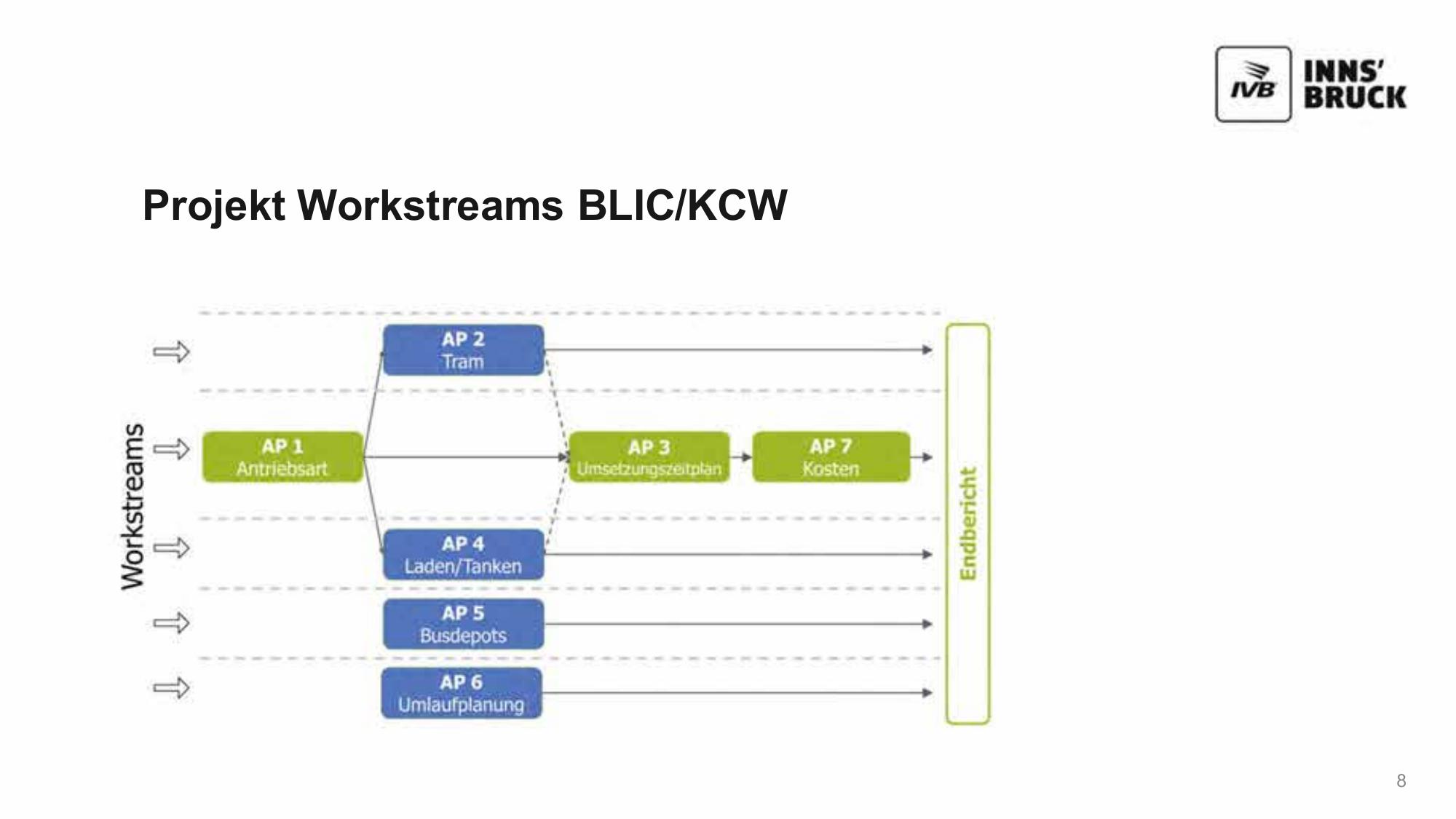 IVB INNS' BRUCK

Projekt Workstreams BLIC/KCW

Workstreams

AP 2
Tram

AP 1
Antriebsart

AP 3
Umsetzungszeitplan

AP 7
Kosten

AP 4
Laden/Tanken

AP 5
Busdepots

AP 6
Umlaufplanung

Endbericht

8